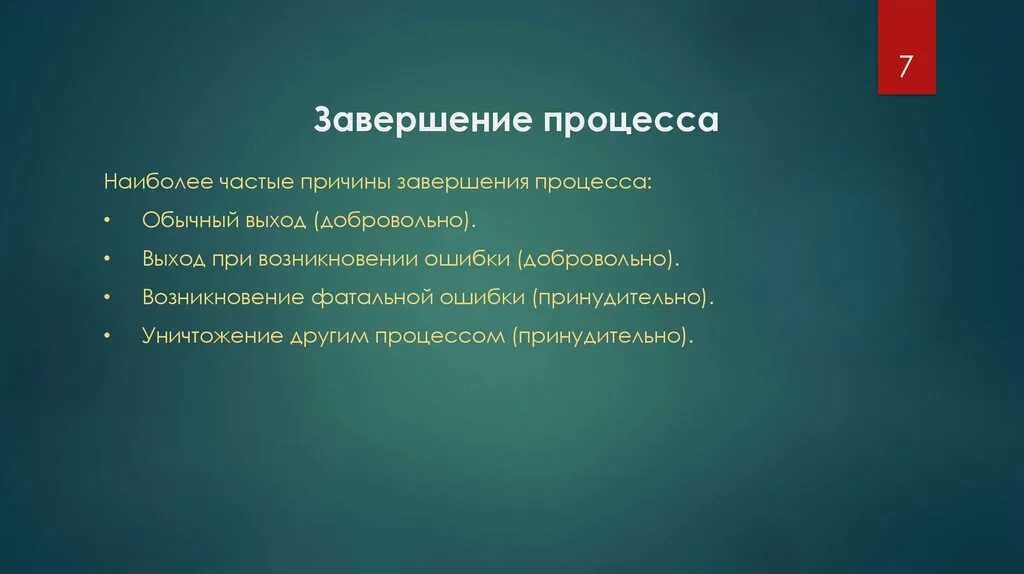 7

Завершение процесса

Наиболее частые причины завершения процесса:

• Обычный выход (добровольно).
• Выход при возникновении ошибки (добровольно).
• Возникновение фатальной ошибки (принудительно).
• Уничтожение другим процессом (принудительно).